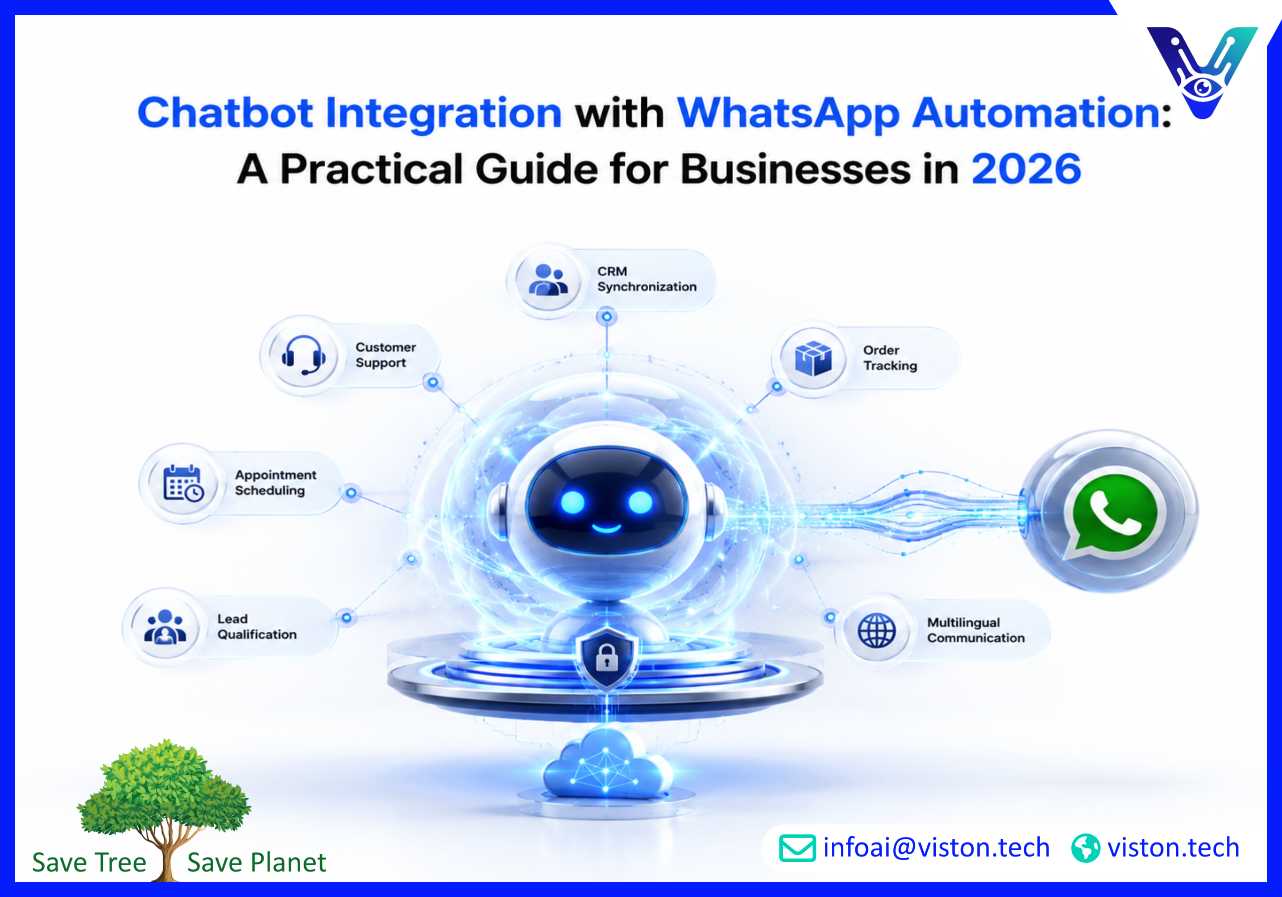 Chatbot Integration with WhatsApp Automation: A Practical Guide for Businesses in 2026

CRM Synchronization

Customer Support

Order Tracking

Appointment Scheduling

Lead Qualification

Multilingual Communication

Save Tree Save Planet

infoai@viston.tech viston.tech